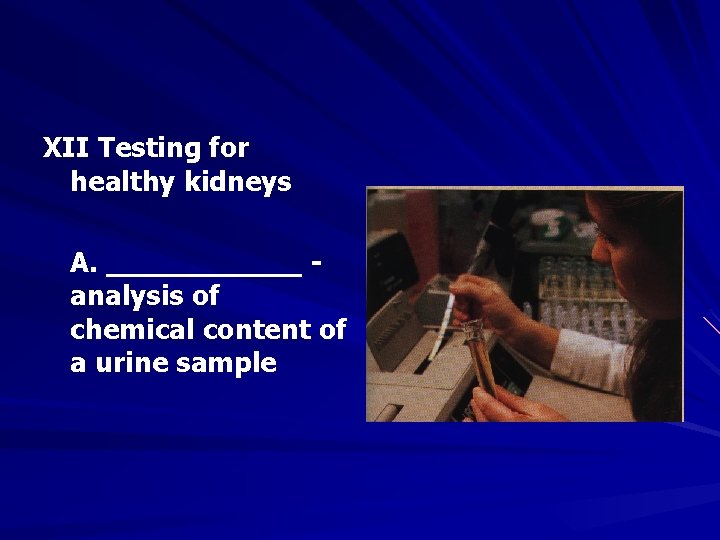 XII Testing for healthy kidneys

A. ____________ - analysis of chemical content of a urine sample